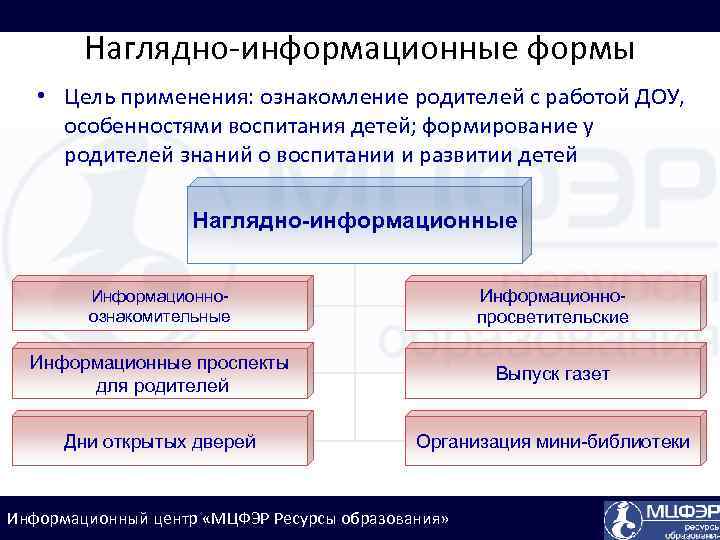 Наглядно-информационные формы

• Цель применения: ознакомление родителей с работой ДОУ, особенностями воспитания детей; формирование у родителей знаний о воспитании и развитии детей

Наглядно-информационные

Информационно-ознакомительные

Информационные проспекты для родителей

Дни открытых дверей

Информационно-просветительские

Выпуск газет

Организация мини-библиотеки

Информационный центр «МЦФЭР Ресурсы образования»

МЦФЭР ресурсы образования